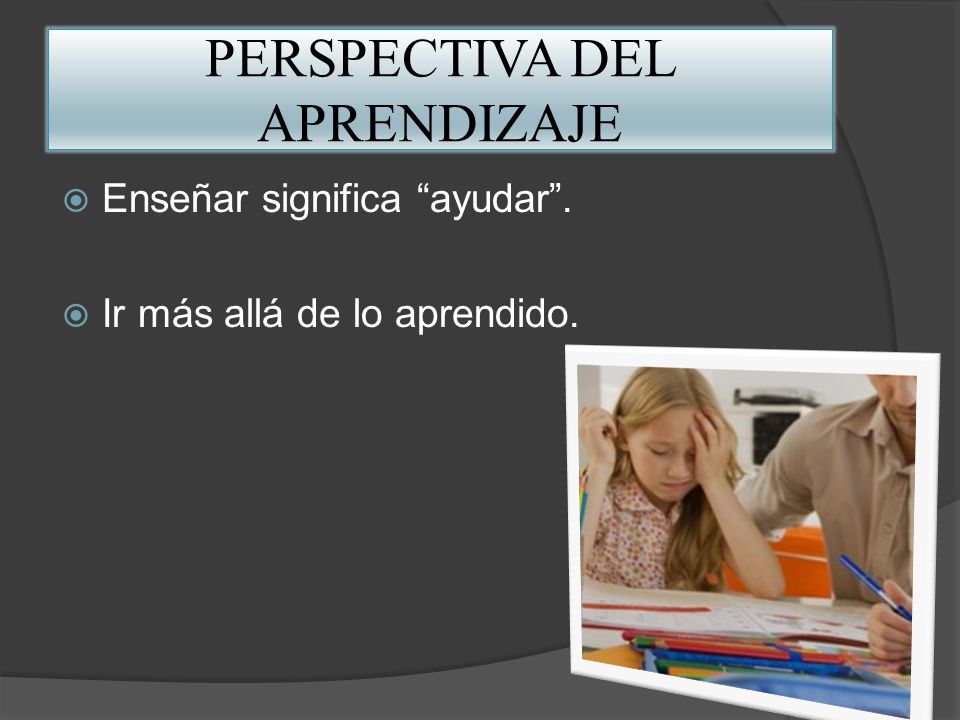 PERSPECTIVA DEL APRENDIZAJE

Enseñar significa “ayudar”.

Ir más allá de lo aprendido.